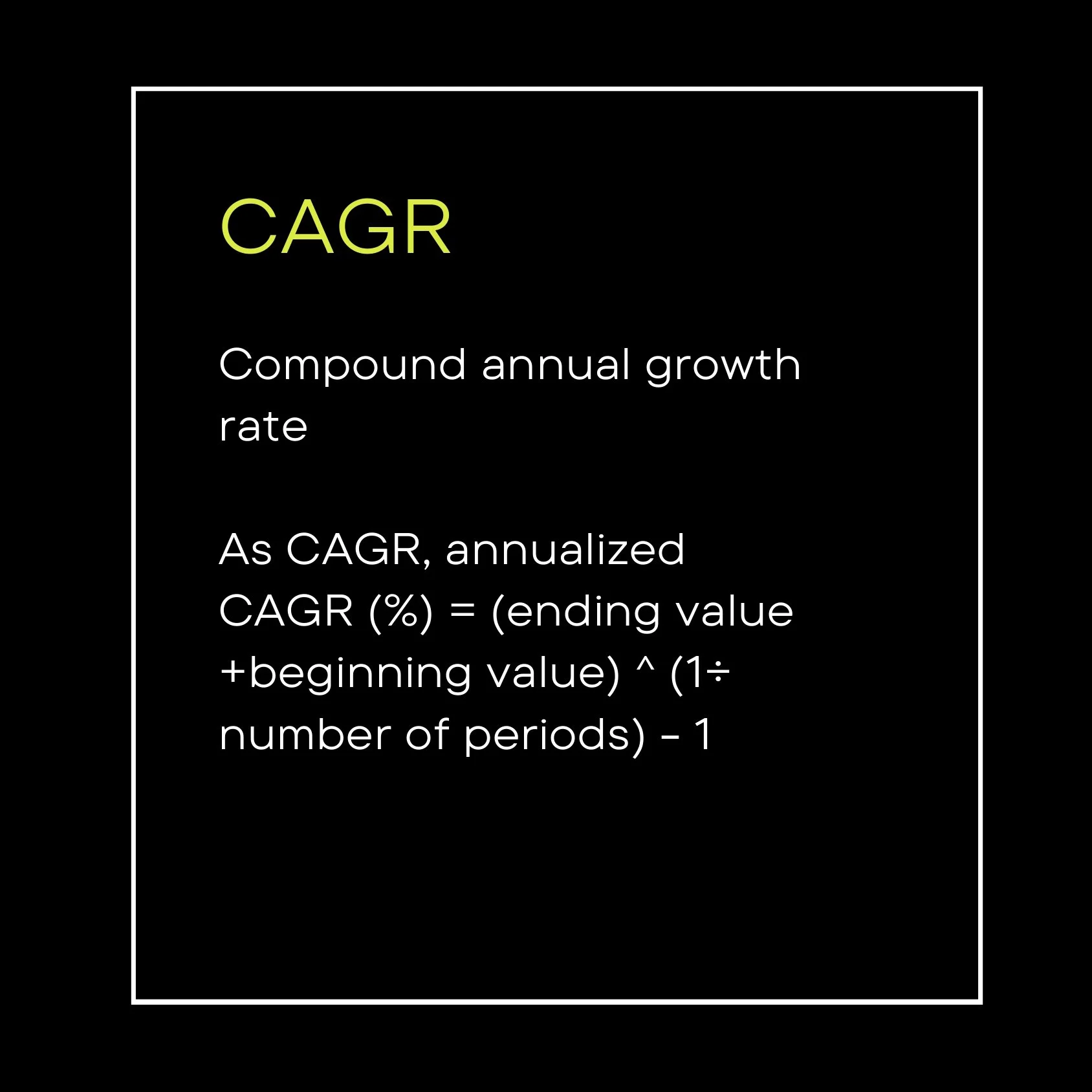 CAGR

Compound annual growth rate

As CAGR, annualized CAGR (%) = (ending value +beginning value) ^ (1÷ number of periods) - 1